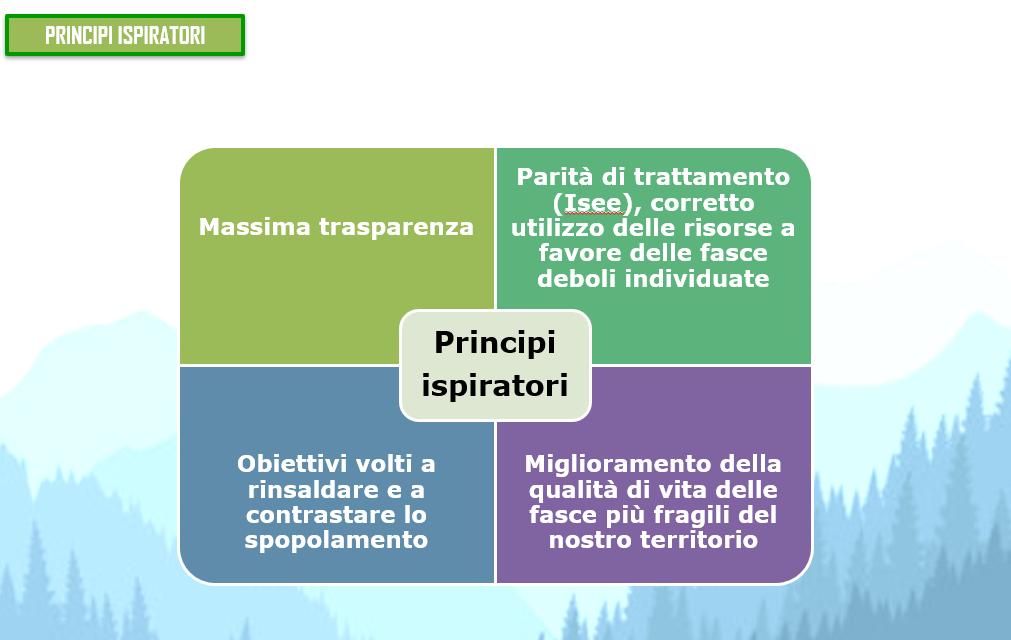 PRINCIPI ISPIRATORI

Massima trasparenza

Parità di trattamento (Isee), corretto utilizzo delle risorse a favore delle fasce deboli individuate

Principi ispiratori

Obiettivi volti a rinsaldare e a contrastare lo spopolamento

Miglioramento della qualità di vita delle fasce più fragili del nostro territorio